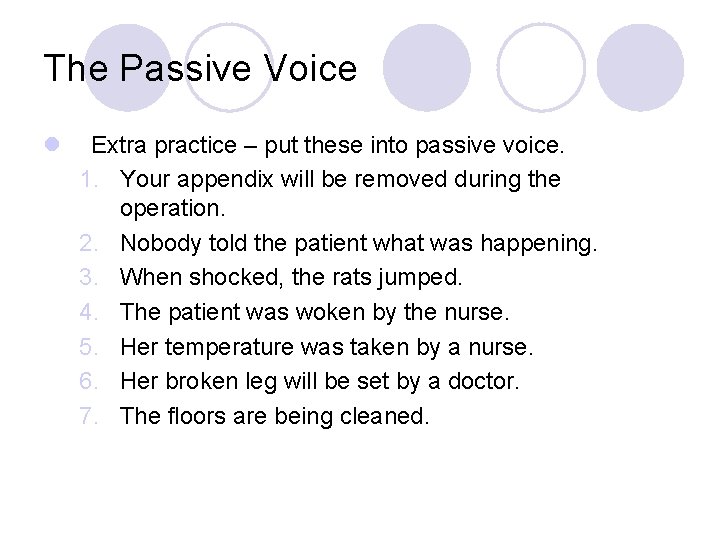 The Passive Voice

Extra practice – put these into passive voice.

1. Your appendix will be removed during the operation.
2. Nobody told the patient what was happening.
3. When shocked, the rats jumped.
4. The patient was woken by the nurse.
5. Her temperature was taken by a nurse.
6. Her broken leg will be set by a doctor.
7. The floors are being cleaned.